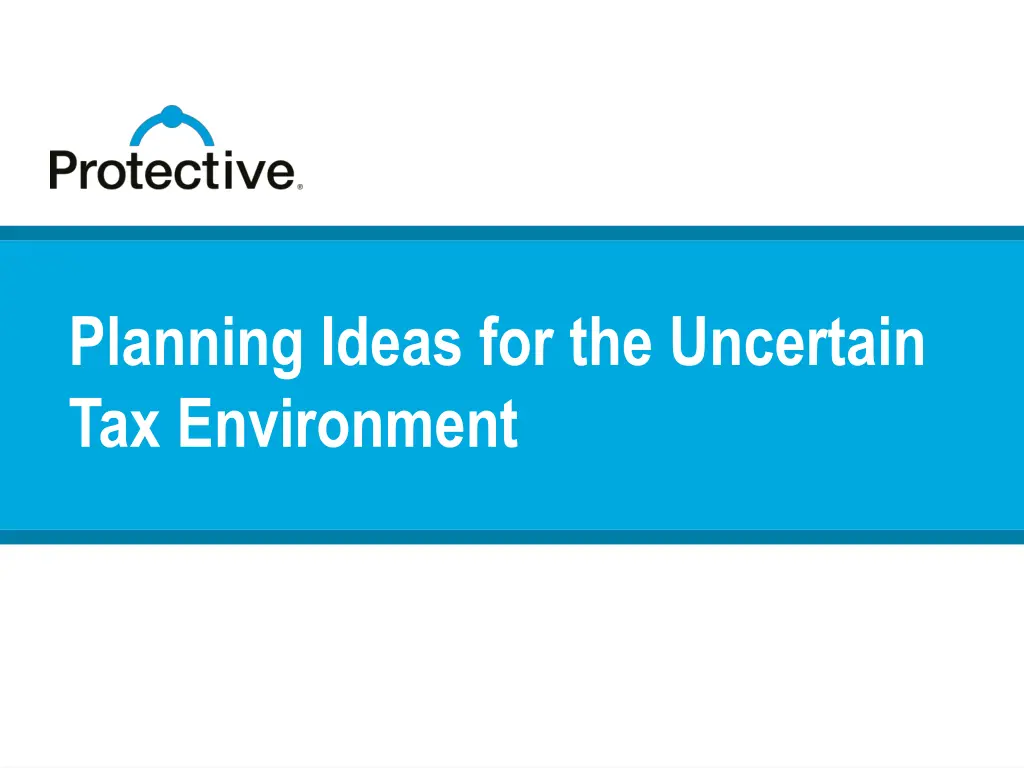 Protective®

Planning Ideas for the Uncertain Tax Environment